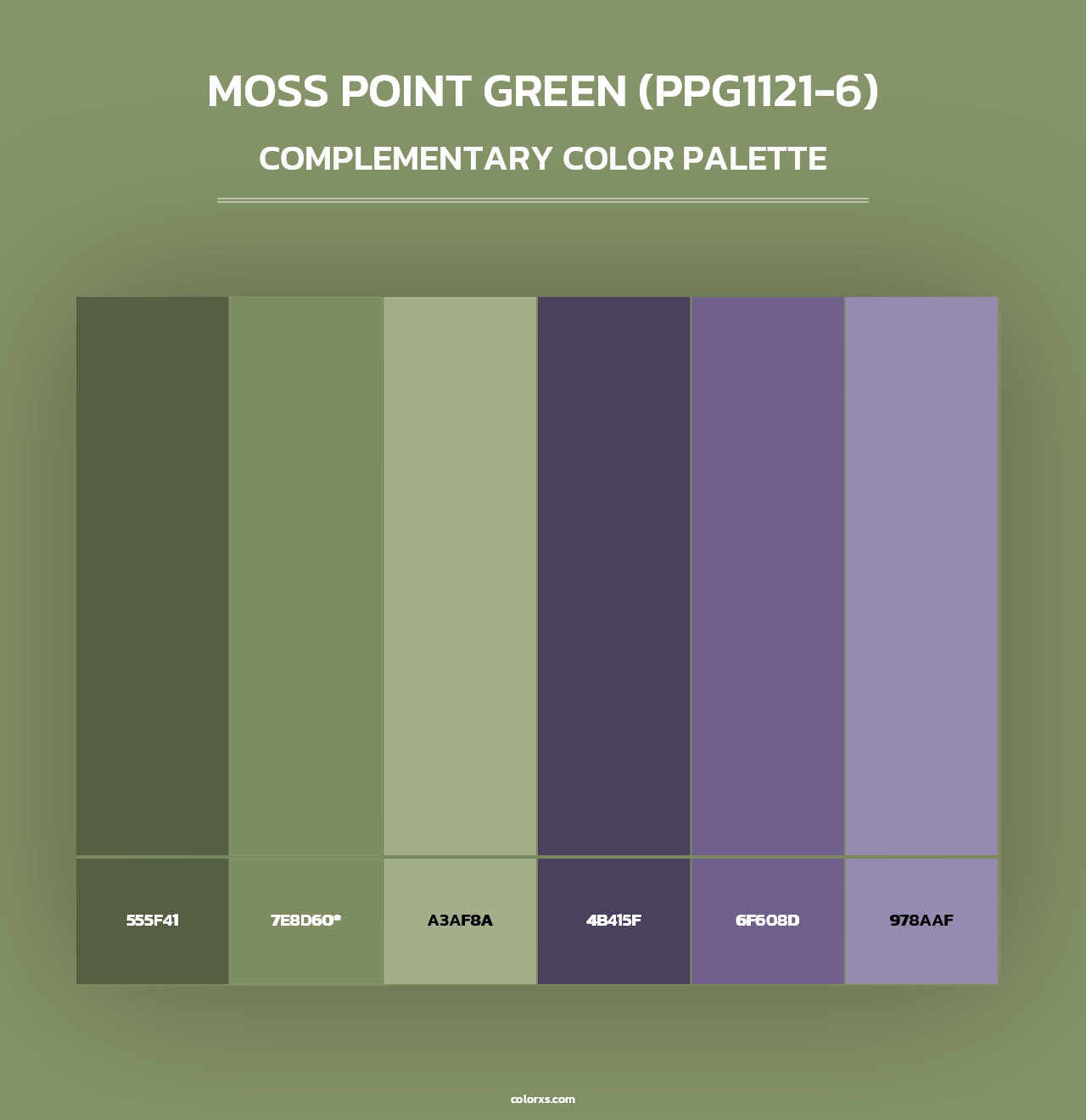 MOSS POINT GREEN (PPG1121-6)

COMPLEMENTARY COLOR PALETTE

555F41

7E8D60*

A3AF8A

4B415F

6F608D

978AAF

colorxs.com